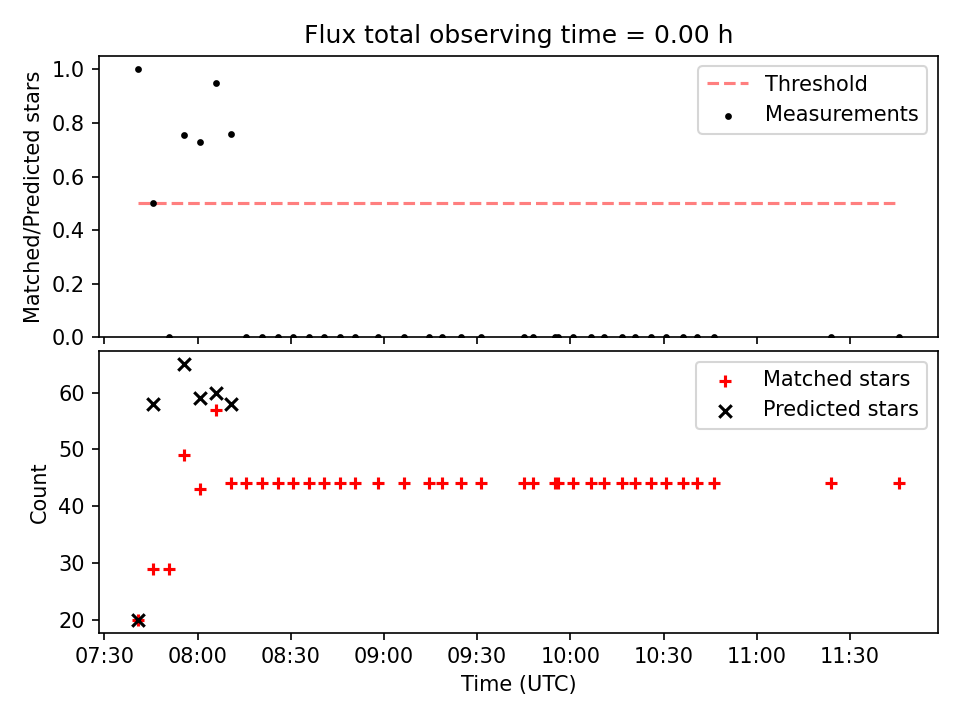 Flux total observing time = 0.00 h

Matched/Predicted stars

1.0
0.8
0.6
0.4
0.2
0.0

Threshold
Measurements

Count

60
50
40
30
20

Matched stars
Predicted stars

07:30 08:00 08:30 09:00 09:30 10:00 10:30 11:00 11:30
Time (UTC)